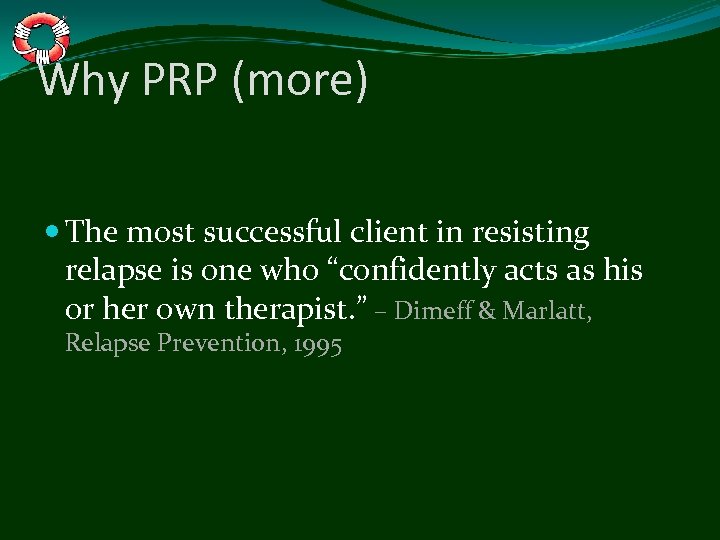 Why PRP (more)

The most successful client in resisting relapse is one who “confidently acts as his or her own therapist.” – Dimeff & Marlatt, Relapse Prevention, 1995